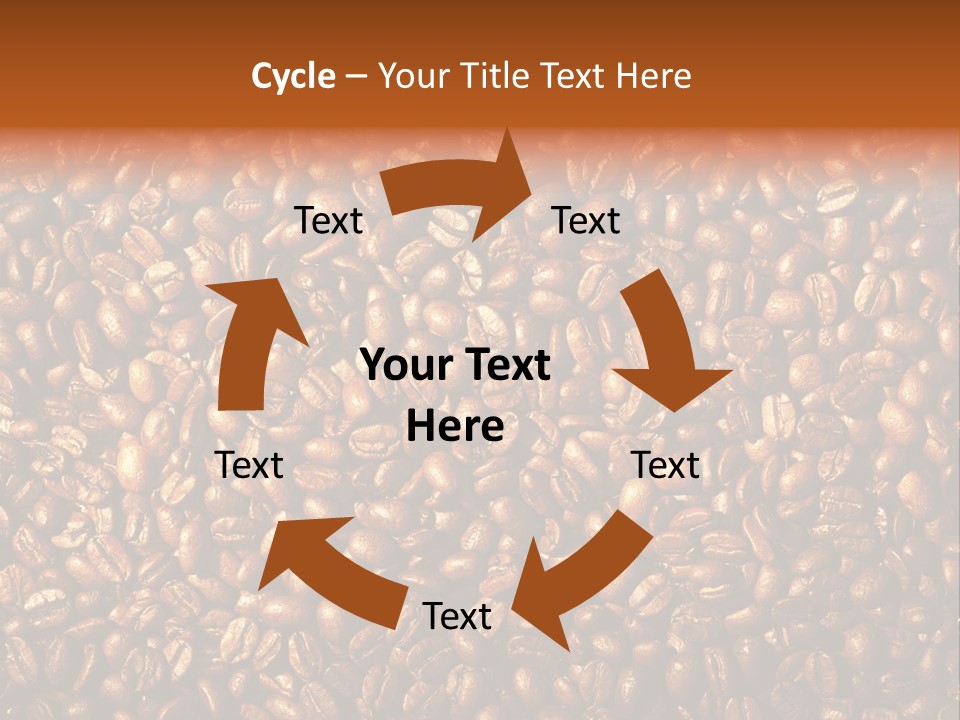 Cycle – Your Title Text Here

Text

Text

Your Text Here

Text

Text

Text